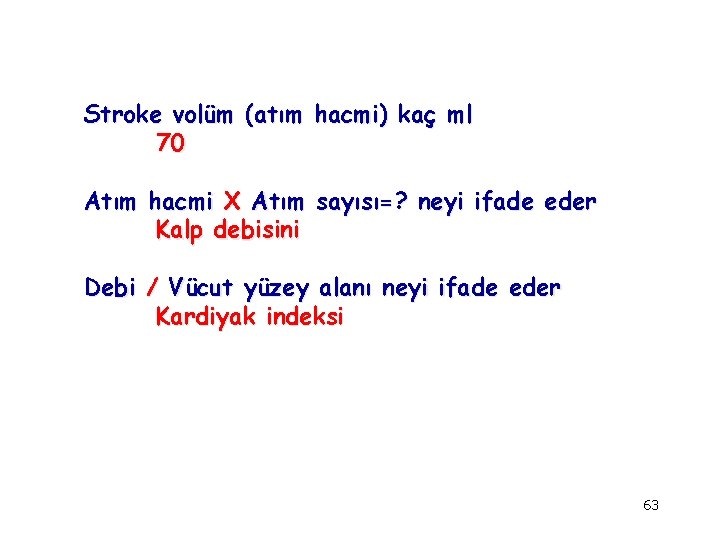 Stroke volüm (atım hacmi) kaç ml
70

Atım hacmi X Atım sayısı=? neyi ifade eder
Kalp debisini

Debi / Vücut yüzey alanı neyi ifade eder
Kardiyak indeksi

63